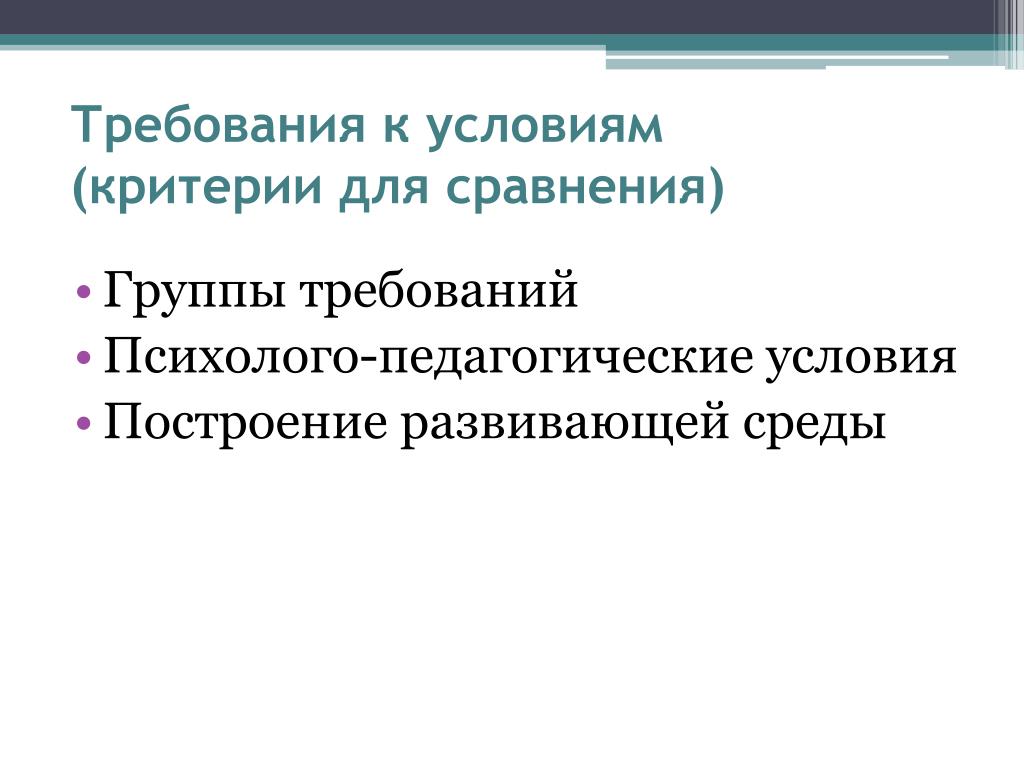 Требования к условиям (критерии для сравнения)

• Группы требований
• Психолого-педагогические условия
• Построение развивающей среды